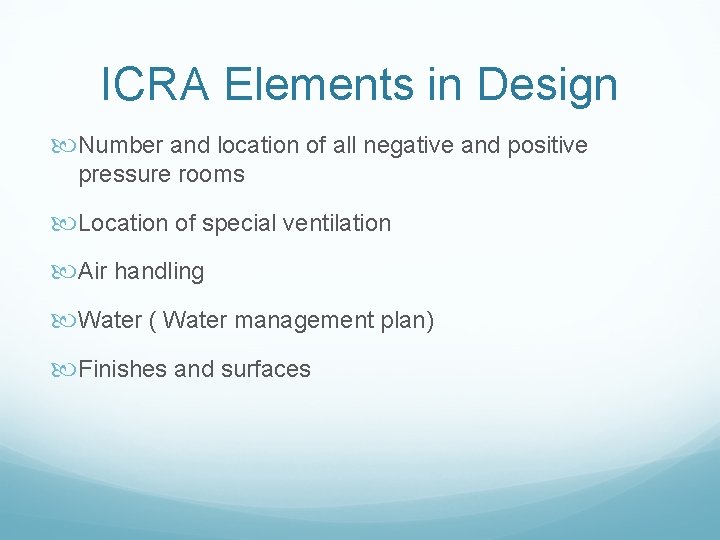 ICRA Elements in Design

Number and location of all negative and positive pressure rooms

Location of special ventilation

Air handling

Water ( Water management plan)

Finishes and surfaces